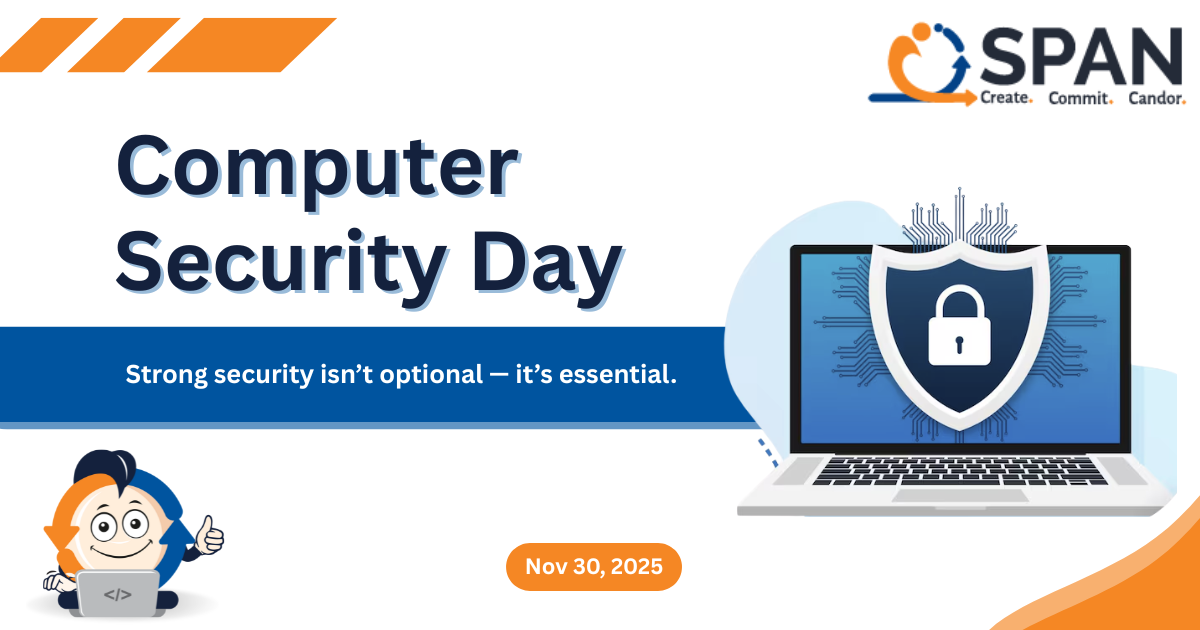 SPAN
Create. Commit. Candor.

Computer Security Day

Strong security isn't optional — it's essential.

</>

Nov 30, 2025